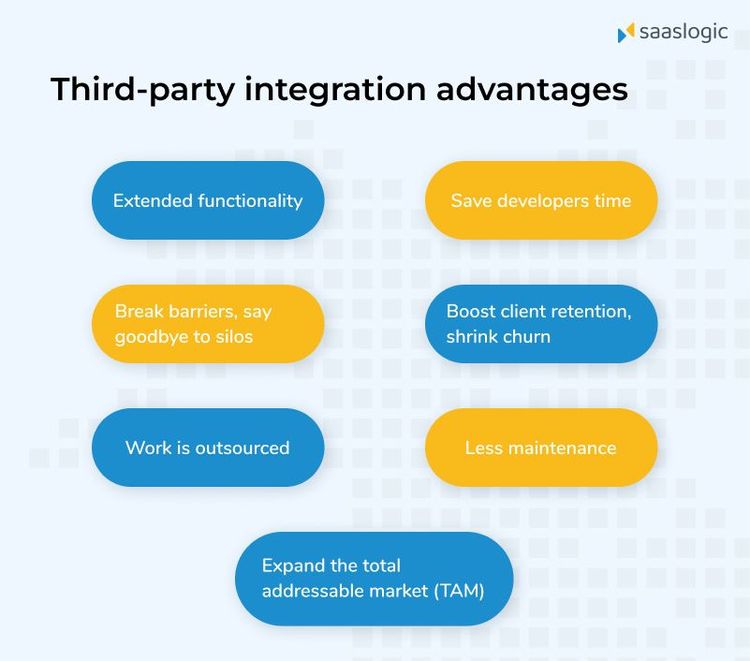 saaslogic

Third-party integration advantages

Extended functionality

Save developers time

Break barriers, say goodbye to silos

Boost client retention, shrink churn

Work is outsourced

Less maintenance

Expand the total addressable market (TAM)